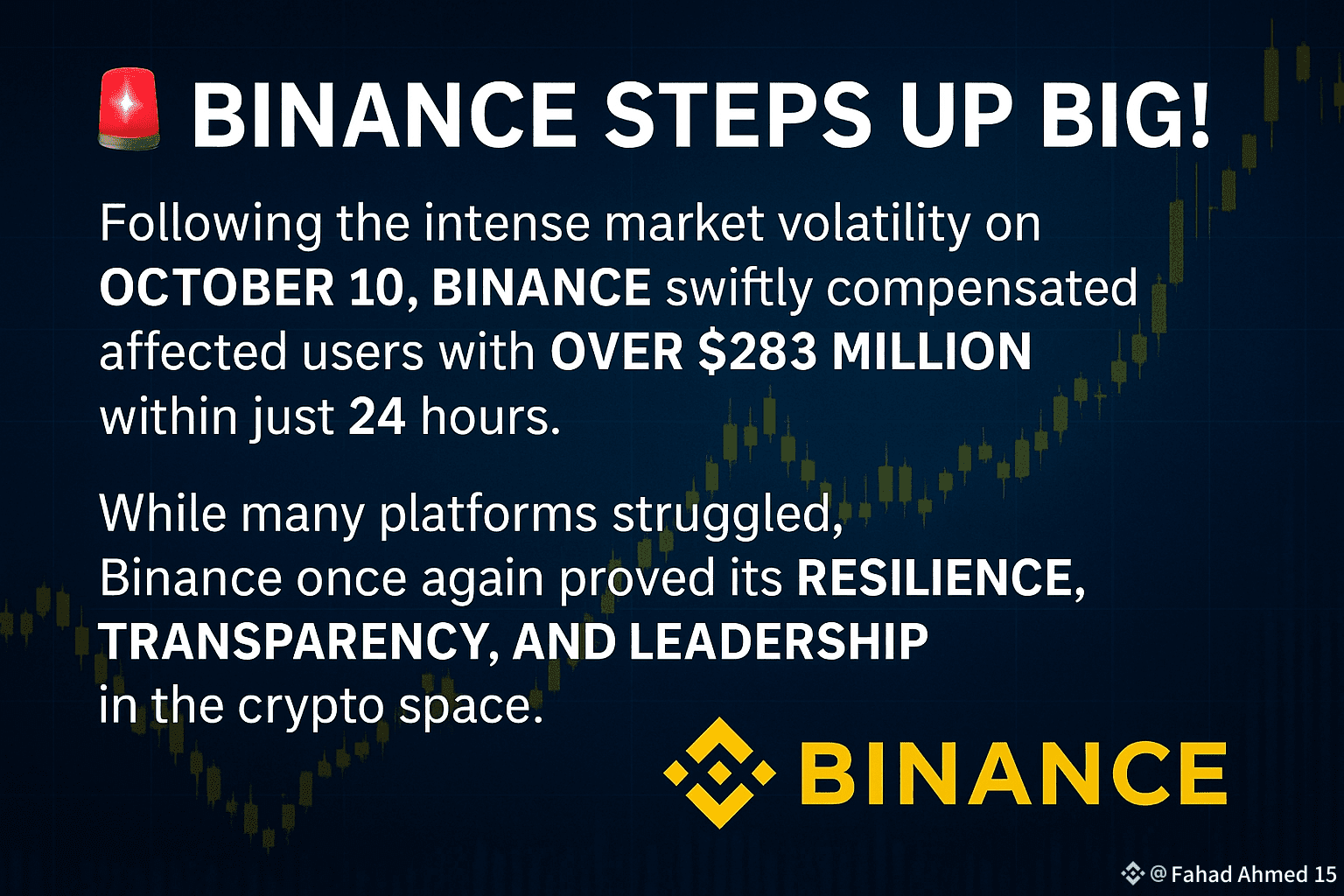 🚨 BINANCE STEPS UP BIG!

Following the intense market volatility on OCTOBER 10, BINANCE swiftly compensated affected users with OVER $283 MILLION within just 24 hours.

While many platforms struggled, Binance once again proved its RESILIENCE, TRANSPARENCY, AND LEADERSHIP in the crypto space.

BINANCE

@Fahad Ahmed 15